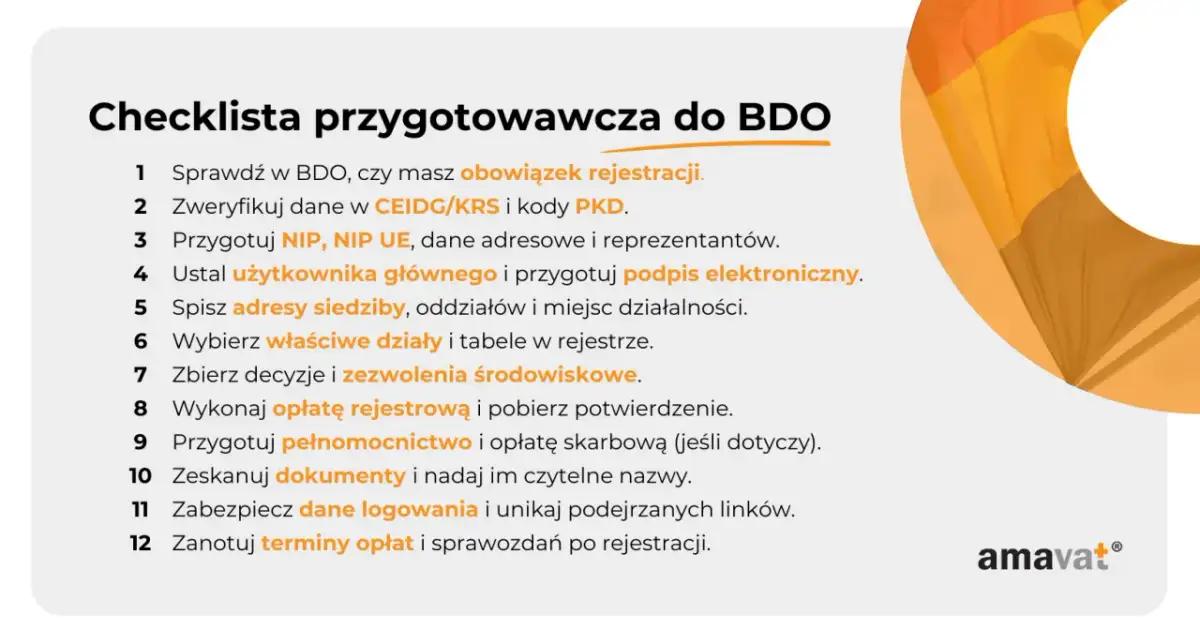 Checklista przygotowawcza do BDO

1 Sprawdź w BDO, czy masz obowiązek rejestracji.
2 Zweryfikuj dane w CEIDG/KRS i kody PKD.
3 Przygotuj NIP, NIP UE, dane adresowe i reprezentantów.
4 Ustal użytkownika głównego i przygotuj podpis elektroniczny.
5 Spisz adresy siedziby, oddziałów i miejsc działalności.
6 Wybierz właściwe działy i tabele w rejestrze.
7 Zbierz decyzje i zezwolenia środowiskowe.
8 Wykonaj opłatę rejestrową i pobierz potwierdzenie.
9 Przygotuj pełnomocnictwo i opłatę skarbową (jeśli dotyczy).
10 Zeskanuj dokumenty i nadaj im czytelne nazwy.
11 Zabezpiecz dane logowania i unikaj podejrzanych linków.
12 Zanotuj terminy opłat i sprawozdań po rejestracji.

amavat®